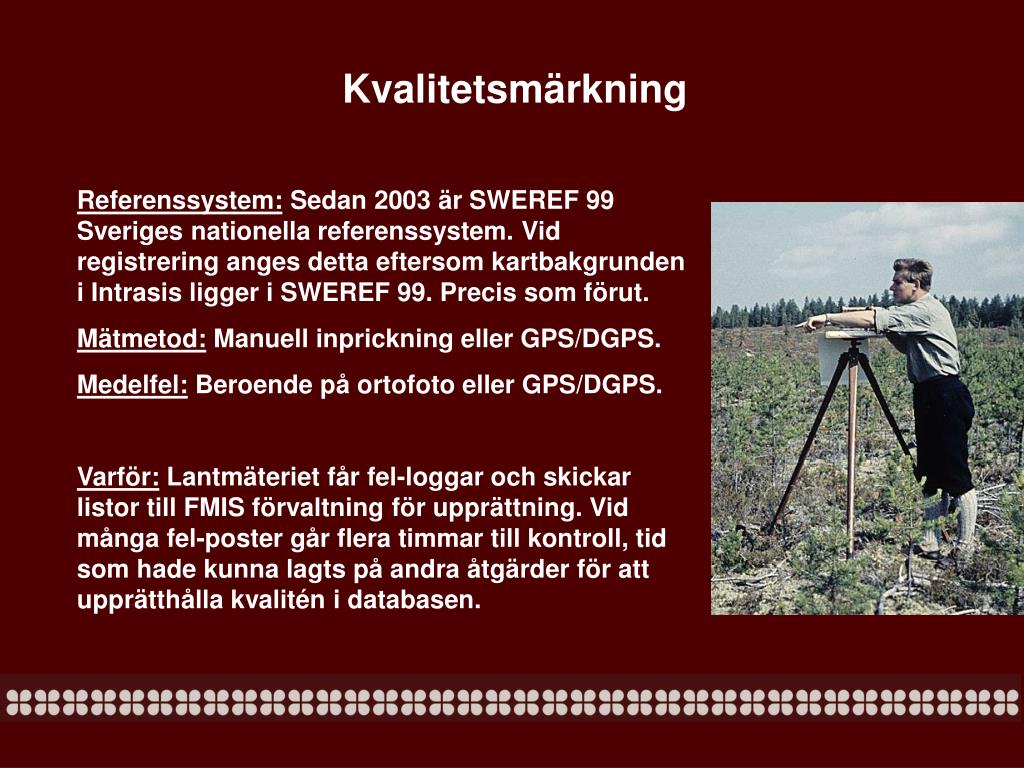 Kvalitetsmärkning

Referenssystem: Sedan 2003 är SWEREF 99 Sveriges nationella referenssystem. Vid registrering anges detta eftersom kartbakgrunden i Intrasis ligger i SWEREF 99. Precis som förut.

Mätmetod: Manuell inprickning eller GPS/DGPS.

Medelfel: Beroende på ortofoto eller GPS/DGPS.

Varför: Lantmäteriet får fel-loggar och skickar listor till FMIS förvaltning för upprättning. Vid många fel-poster går flera timmar till kontroll, tid som hade kunna lagts på andra åtgärder för att upprätthålla kvalitén i databasen.